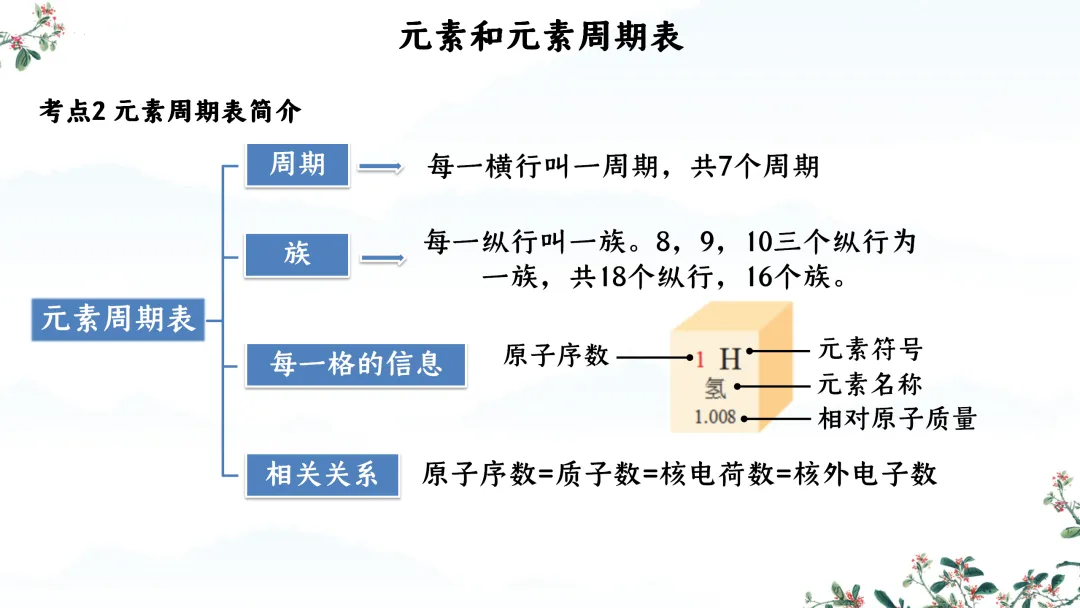 元素和元素周期表

考点2 元素周期表简介

元素周期表

周期

每一横行叫一周期，共7个周期

族

每一纵行叫一族。8，9，10三个纵行为一族，共18个纵行，16个族。

每一格的信息

原子序数

1 H
氢
1.008

元素符号
元素名称
相对原子质量

相关关系

原子序数=质子数=核电荷数=核外电子数